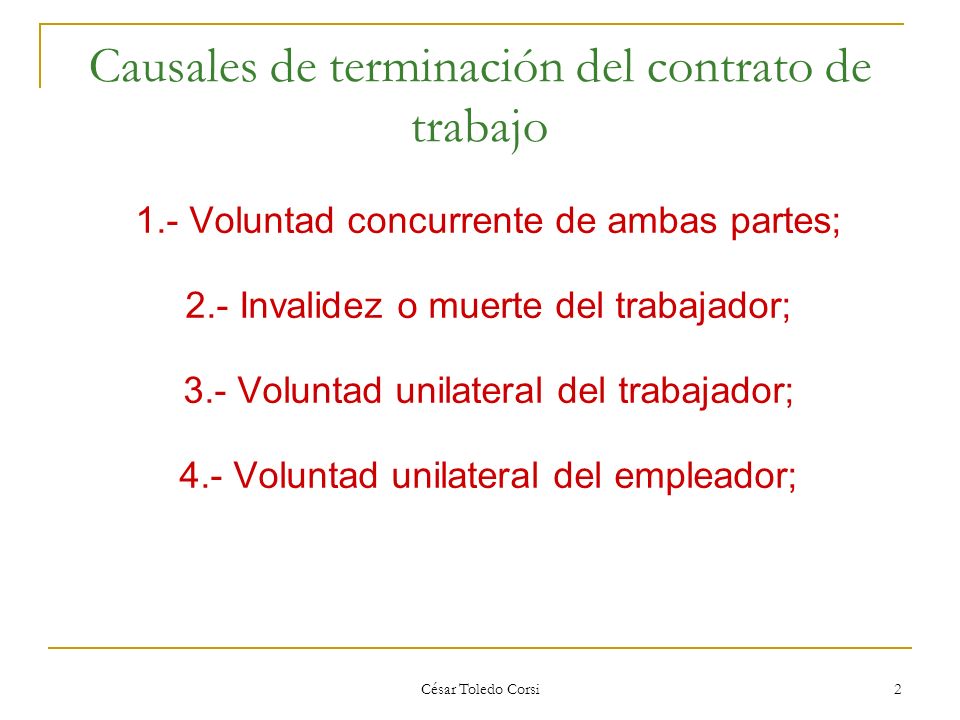 Causales de terminación del contrato de trabajo

1.- Voluntad concurrente de ambas partes;

2.- Invalidez o muerte del trabajador;

3.- Voluntad unilateral del trabajador;

4.- Voluntad unilateral del empleador;

César Toledo Corsi

2